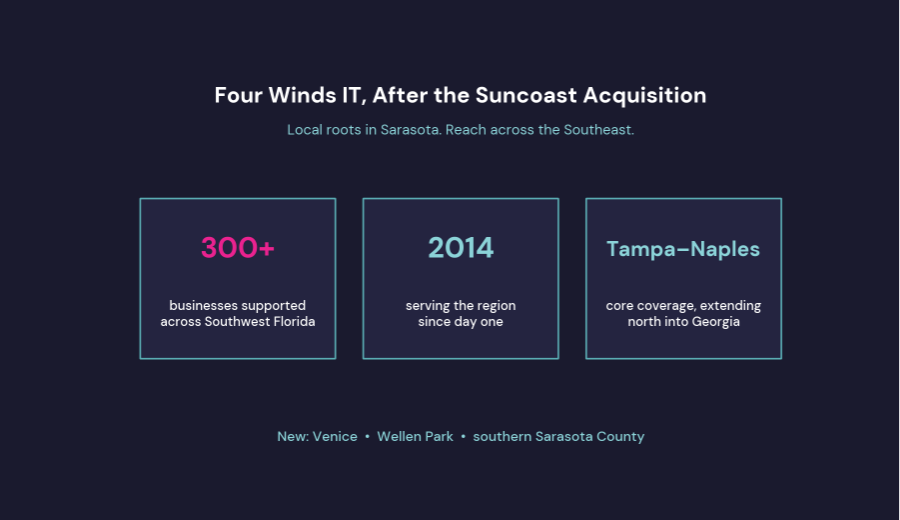 Four Winds IT, After the Suncoast Acquisition

Local roots in Sarasota. Reach across the Southeast.

300+

businesses supported across Southwest Florida

2014

serving the region since day one

Tampa–Naples

core coverage, extending north into Georgia

New: Venice • Wellen Park • southern Sarasota County